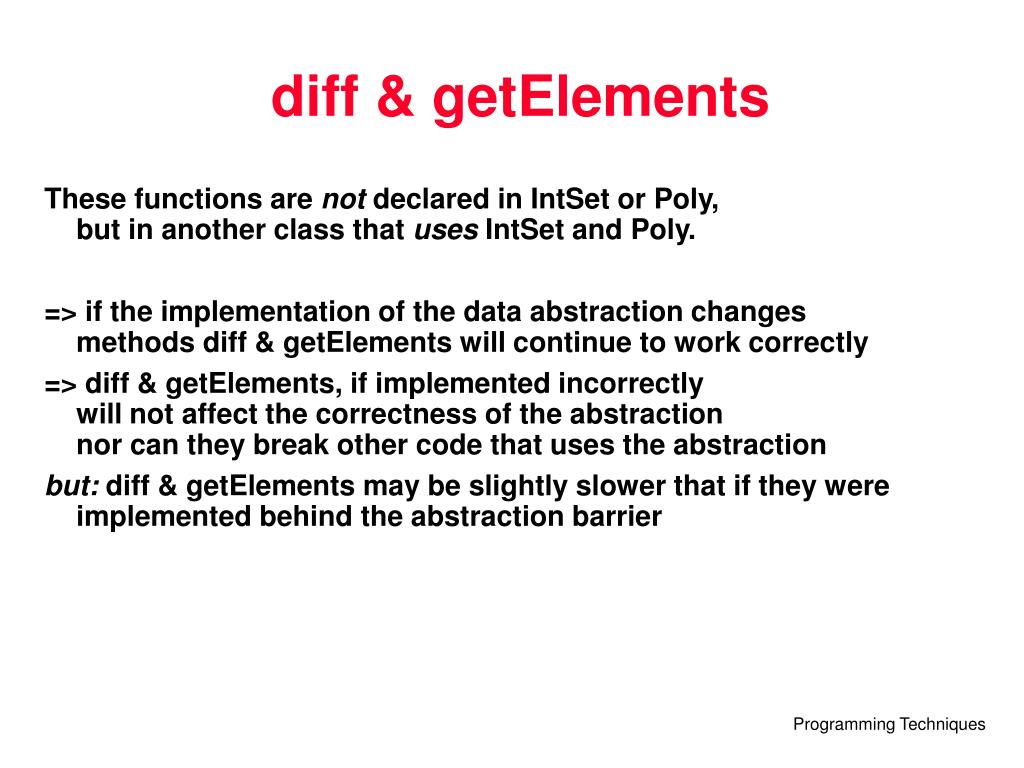 diff & getElements

These functions are not declared in IntSet or Poly, but in another class that uses IntSet and Poly.

=> if the implementation of the data abstraction changes methods diff & getElements will continue to work correctly

=> diff & getElements, if implemented incorrectly will not affect the correctness of the abstraction nor can they break other code that uses the abstraction

but: diff & getElements may be slightly slower that if they were implemented behind the abstraction barrier

Programming Techniques